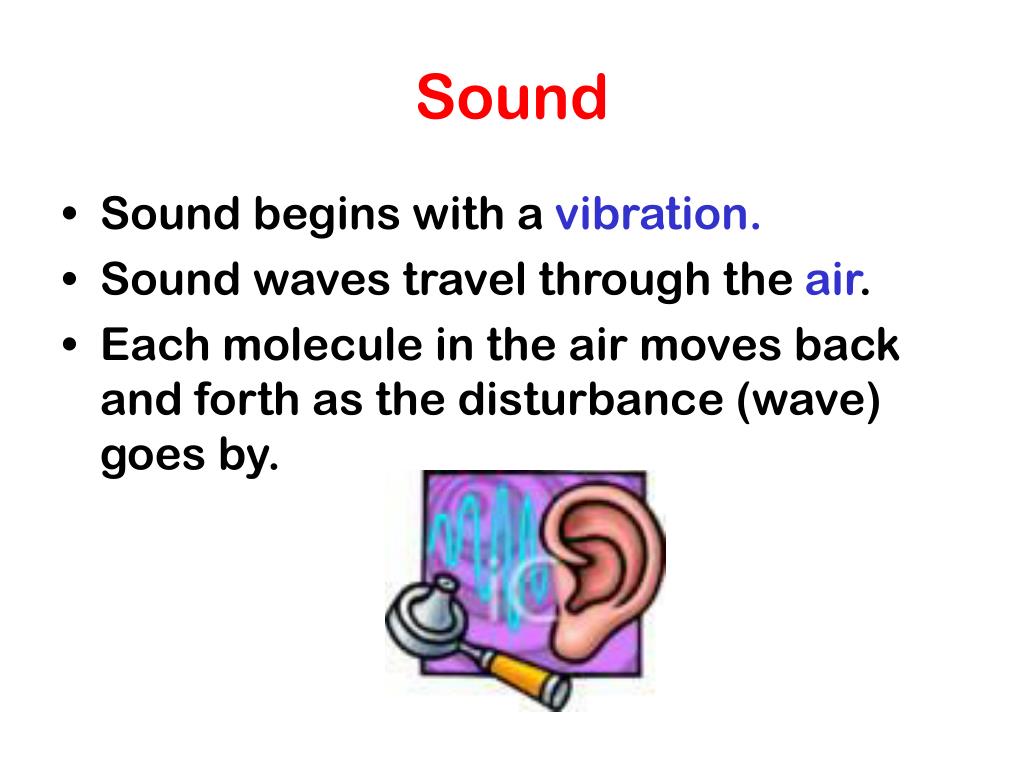 Sound

• Sound begins with a vibration.
• Sound waves travel through the air.
• Each molecule in the air moves back and forth as the disturbance (wave) goes by.